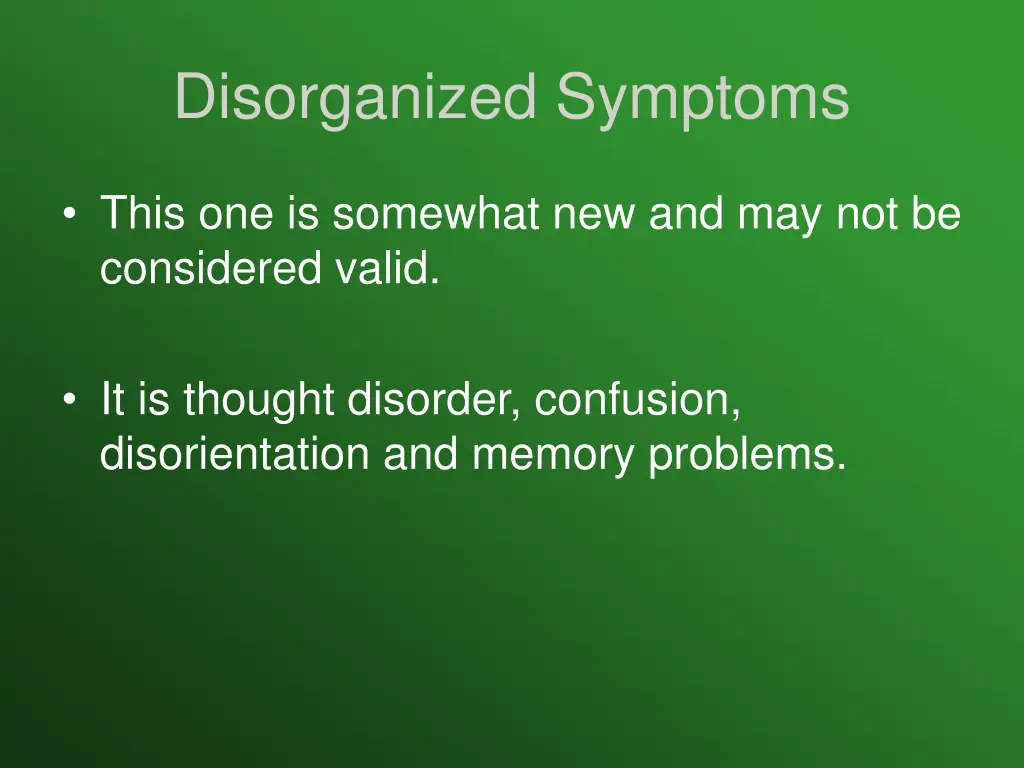 Disorganized Symptoms

• This one is somewhat new and may not be considered valid.

• It is thought disorder, confusion, disorientation and memory problems.